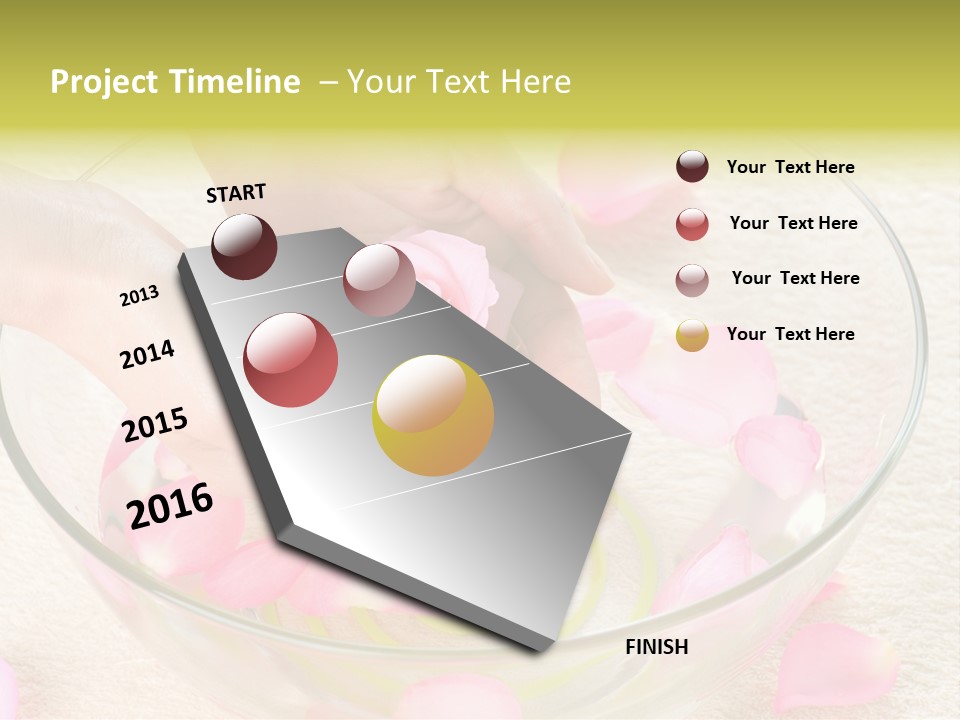 Project Timeline – Your Text Here

START

2013

2014

2015

2016

FINISH

Your Text Here

Your Text Here

Your Text Here

Your Text Here